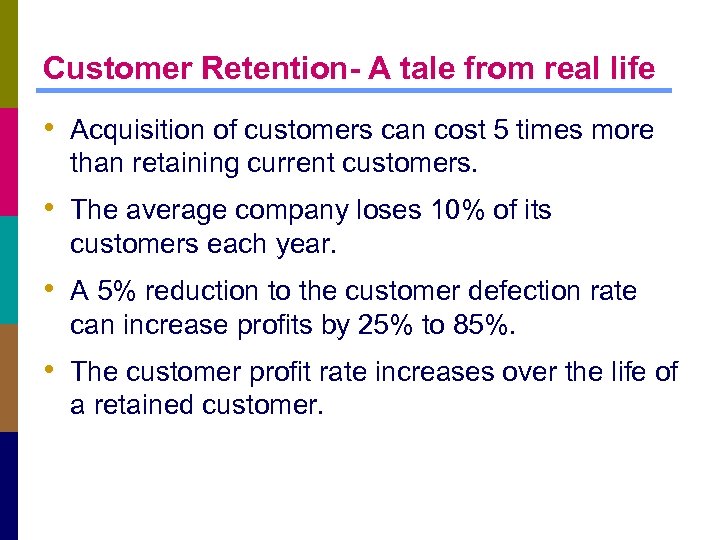 Customer Retention- A tale from real life

• Acquisition of customers can cost 5 times more than retaining current customers.

• The average company loses 10% of its customers each year.

• A 5% reduction to the customer defection rate can increase profits by 25% to 85%.

• The customer profit rate increases over the life of a retained customer.